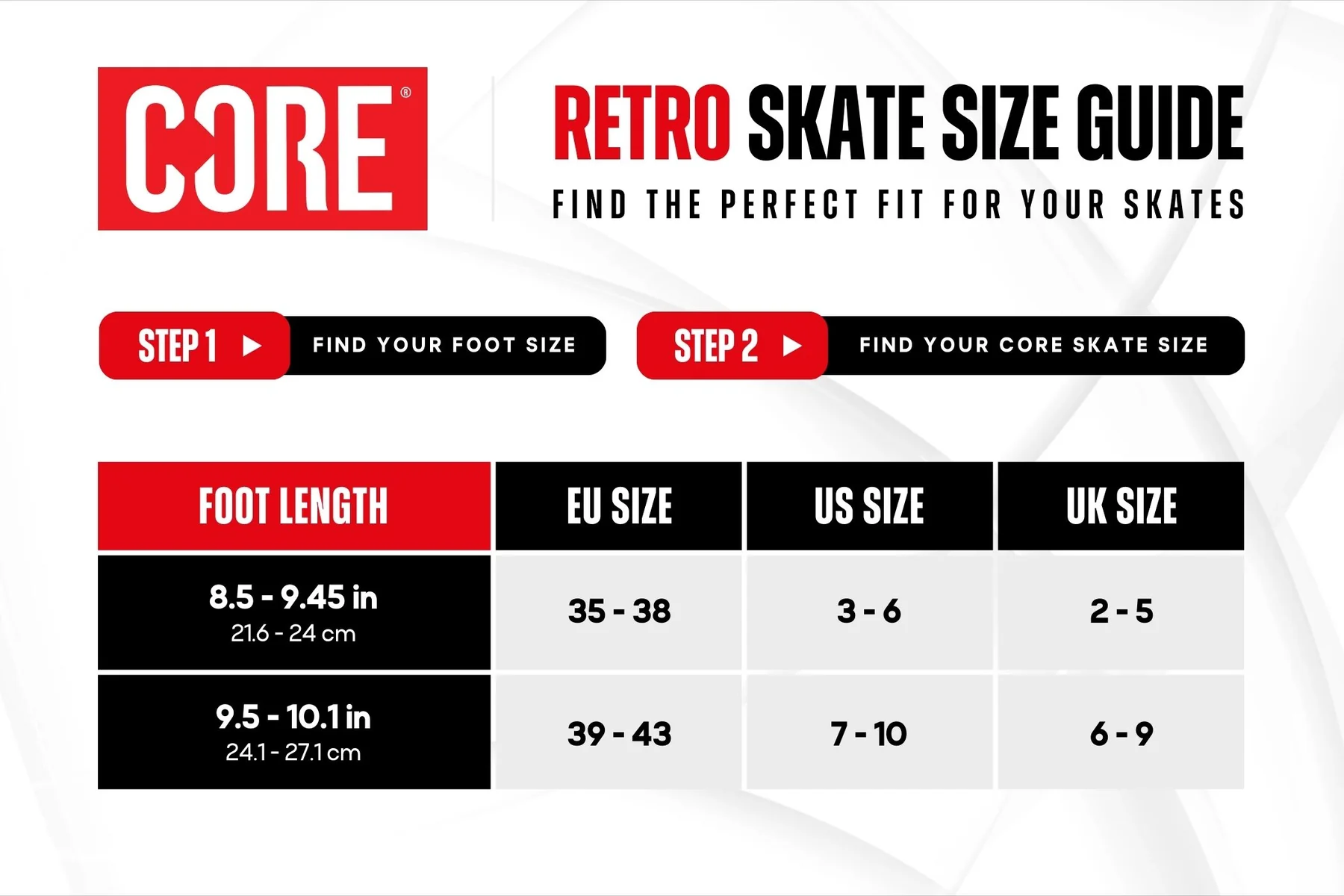 CORE®

RETRO SKATE SIZE GUIDE

FIND THE PERFECT FIT FOR YOUR SKATES

STEP 1 ▶ FIND YOUR FOOT SIZE

STEP 2 ▶ FIND YOUR CORE SKATE SIZE

| FOOT LENGTH | EU SIZE | US SIZE | UK SIZE |
|---|---|---|---|
| 8.5 - 9.45 in 21.6 - 24 cm | 35 - 38 | 3 - 6 | 2 - 5 |
| 9.5 - 10.1 in 24.1 - 27.1 cm | 39 - 43 | 7 - 10 | 6 - 9 |